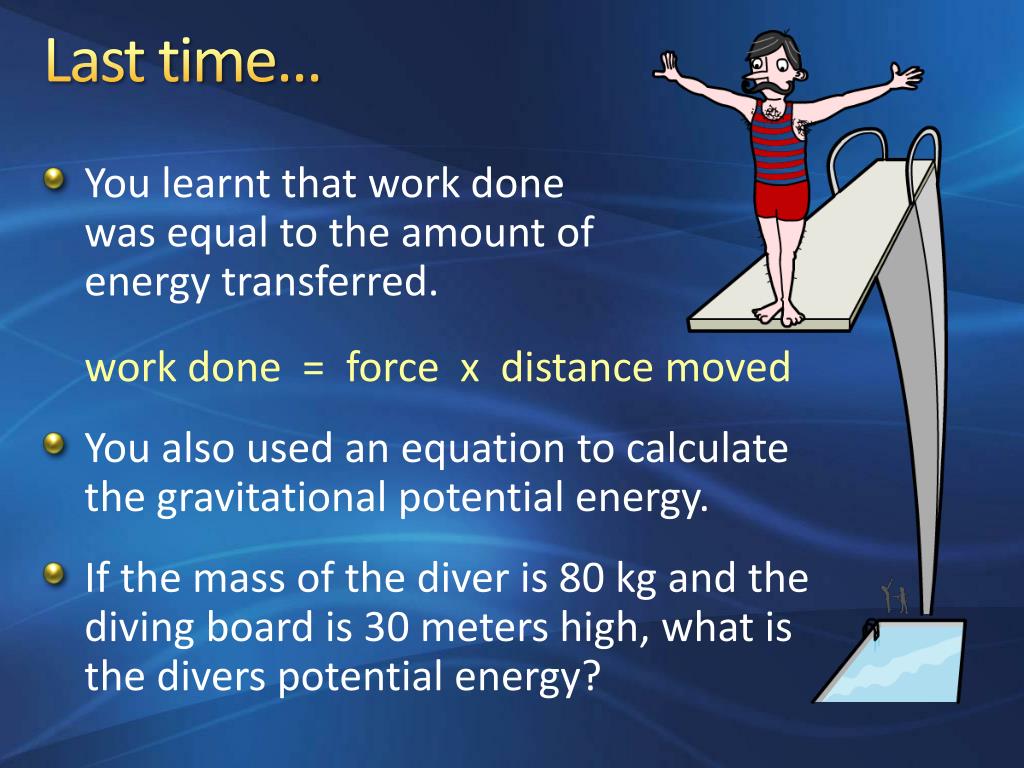 Last time…

You learnt that work done was equal to the amount of energy transferred.

work done = force x distance moved

You also used an equation to calculate the gravitational potential energy.

If the mass of the diver is 80 kg and the diving board is 30 meters high, what is the divers potential energy?